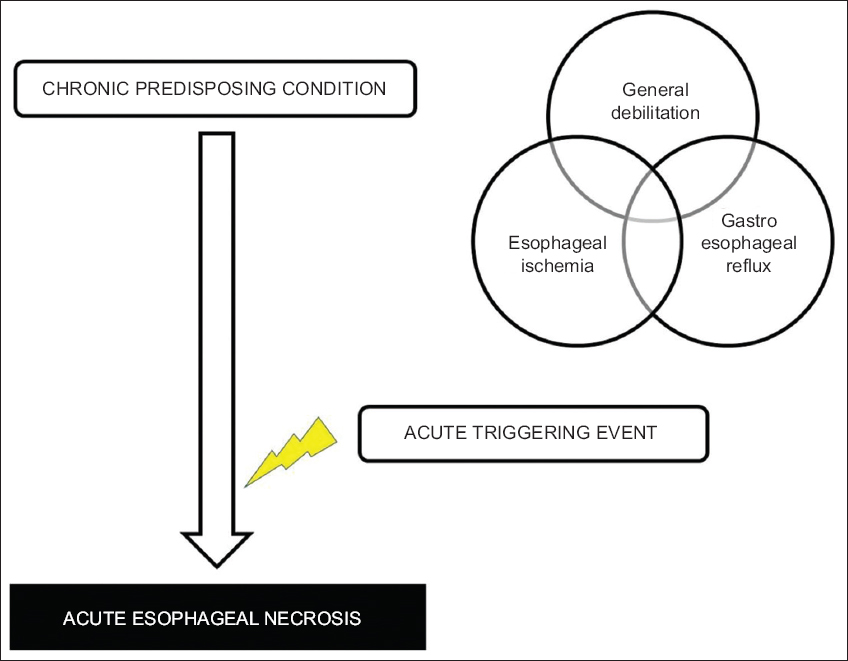 CHRONIC PREDISPOSING CONDITION

General debilitation

Esophageal ischemia

Gastro esophageal reflux

ACUTE TRIGGERING EVENT

ACUTE ESOPHAGEAL NECROSIS